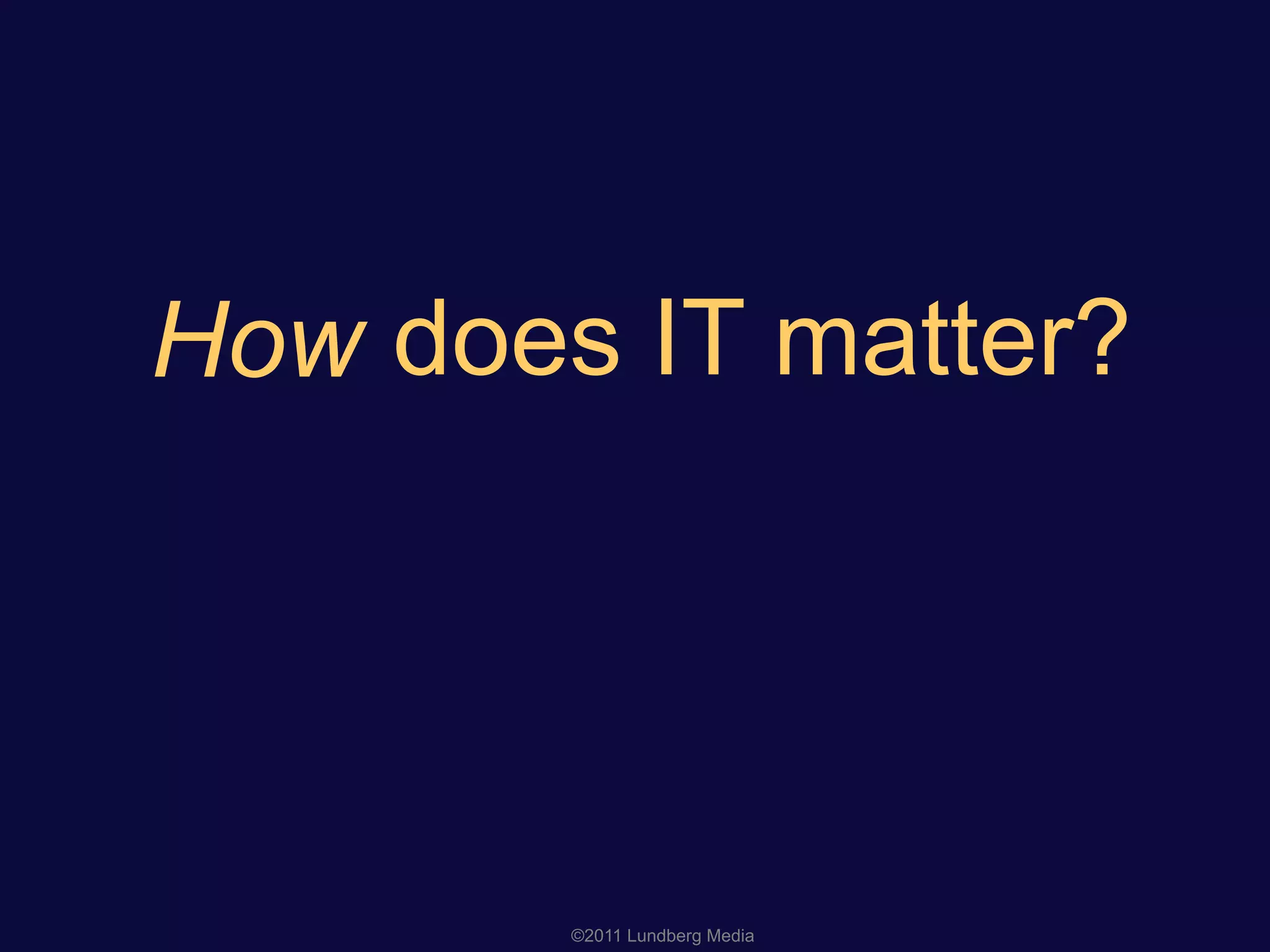 How does IT matter?

©2011 Lundberg Media